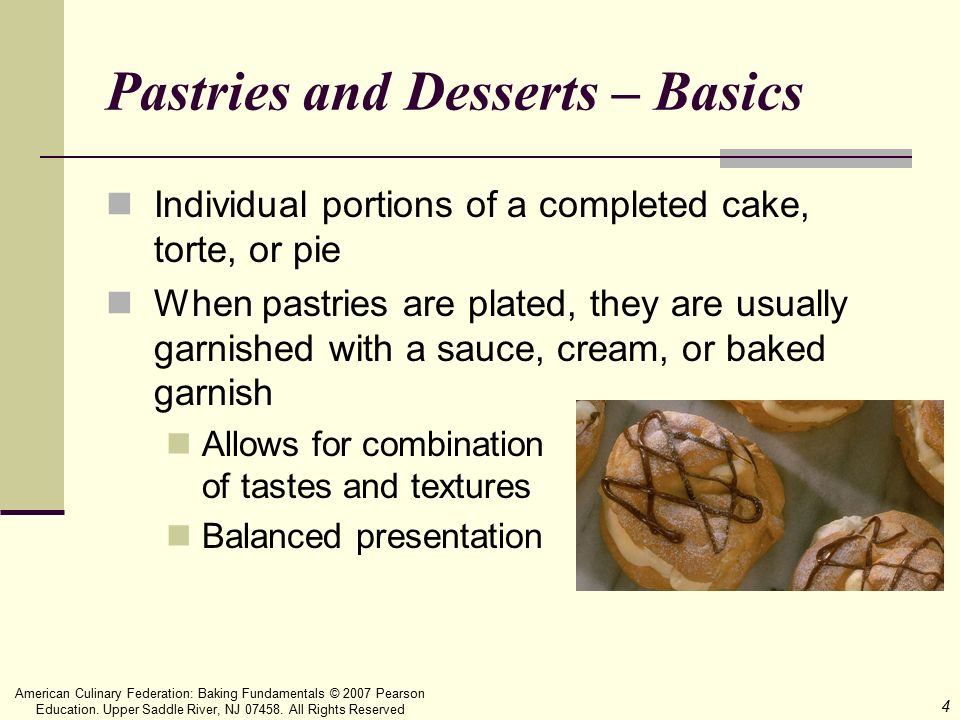 Pastries and Desserts – Basics

Individual portions of a completed cake, torte, or pie

When pastries are plated, they are usually garnished with a sauce, cream, or baked garnish

Allows for combination of tastes and textures

Balanced presentation

American Culinary Federation: Baking Fundamentals © 2007 Pearson Education. Upper Saddle River, NJ 07458. All Rights Reserved

4